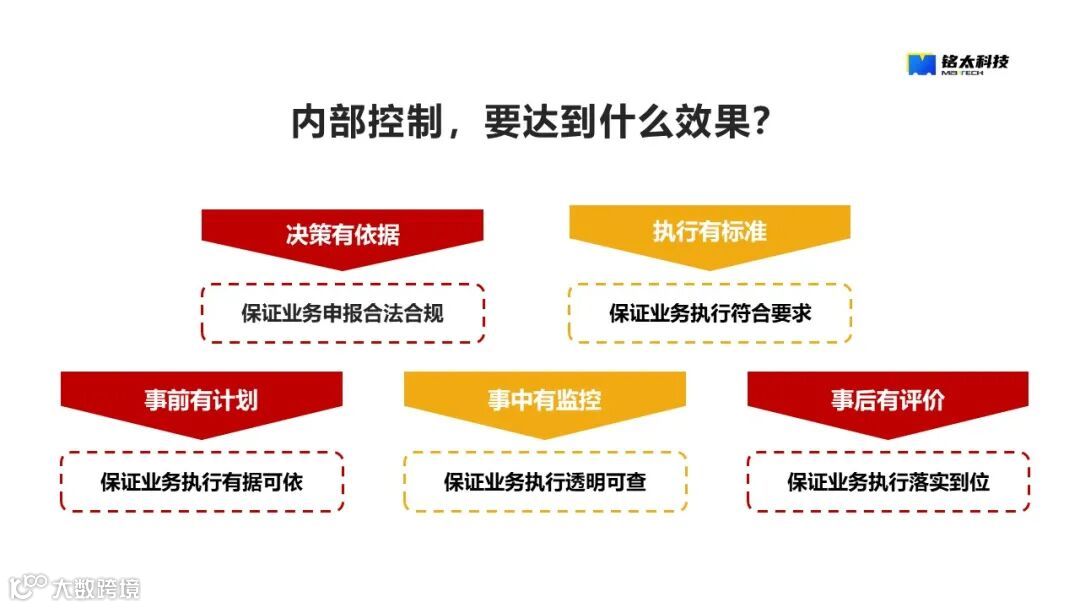 铭太科技
MB TECH

内部控制，要达到什么效果？

决策有依据

保证业务申报合法合规

执行有标准

保证业务执行符合要求

事前有计划

保证业务执行有据可依

事中有监控

保证业务执行透明可查

事后有评价

保证业务执行落实到位

大数跨境